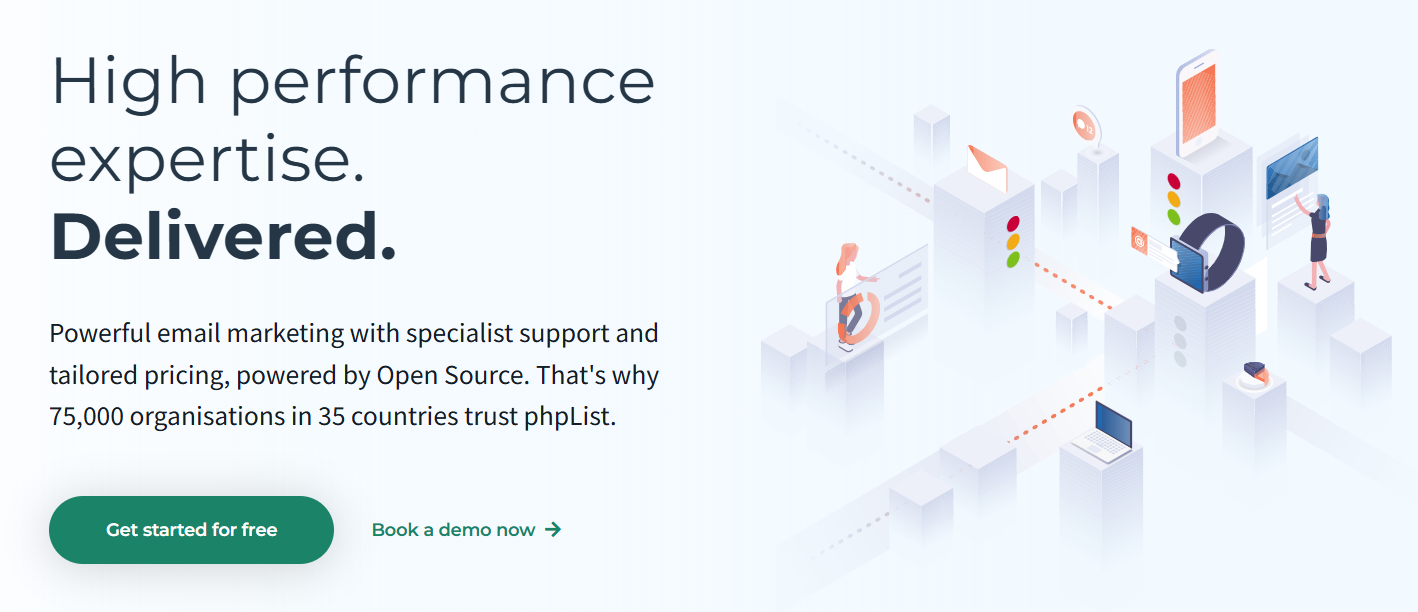 High performance expertise.
Delivered.

Powerful email marketing with specialist support and tailored pricing, powered by Open Source. That's why 75,000 organisations in 35 countries trust phpList.

Get started for free

Book a demo now →